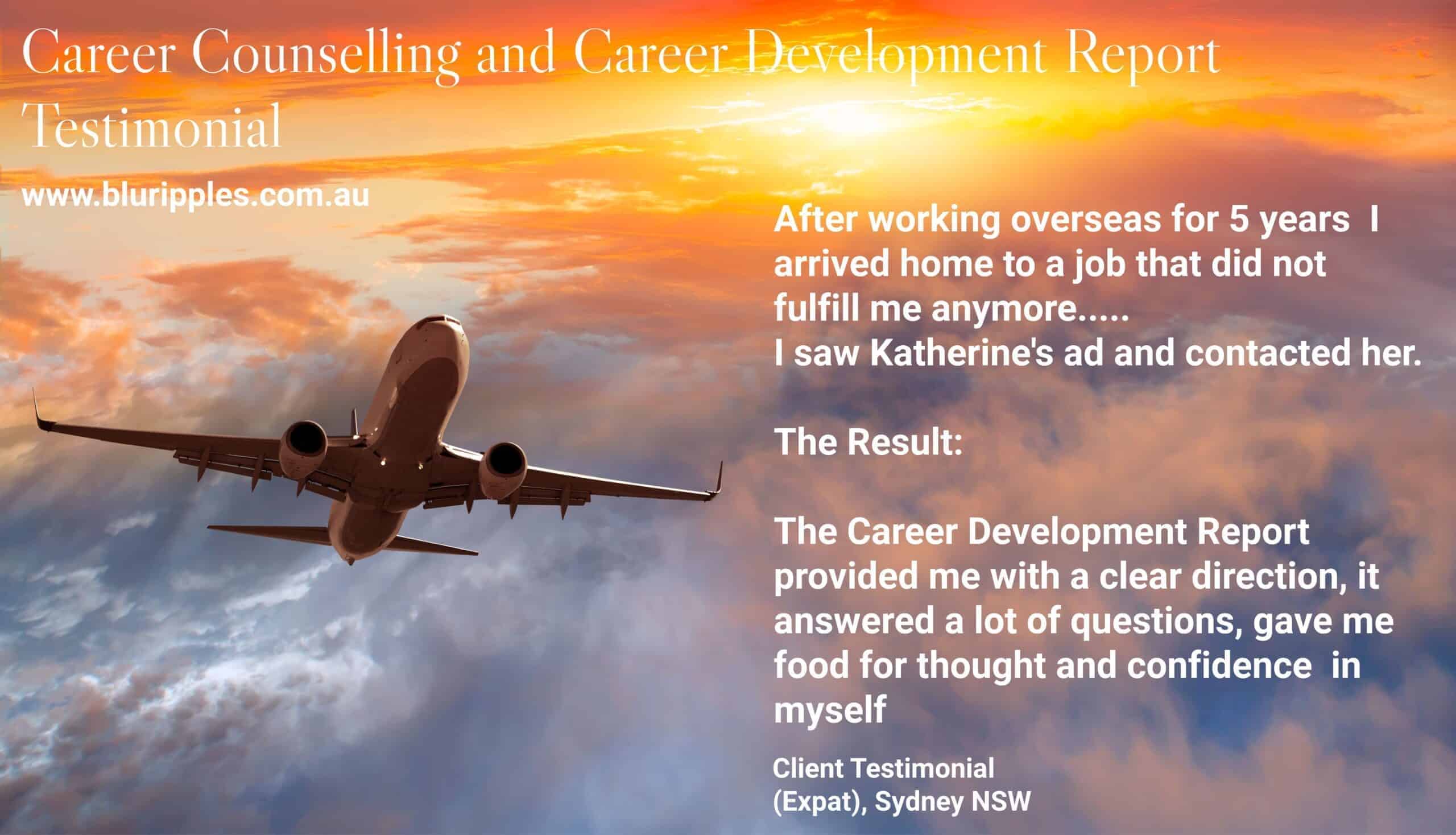 Career Counselling and Career Development Report Testimonial

www.bluripples.com.au

After working overseas for 5 years I arrived home to a job that did not fulfill me anymore.....
I saw Katherine's ad and contacted her.

The Result:

The Career Development Report provided me with a clear direction, it answered a lot of questions, gave me food for thought and confidence in myself

Client Testimonial
(Expat), Sydney NSW